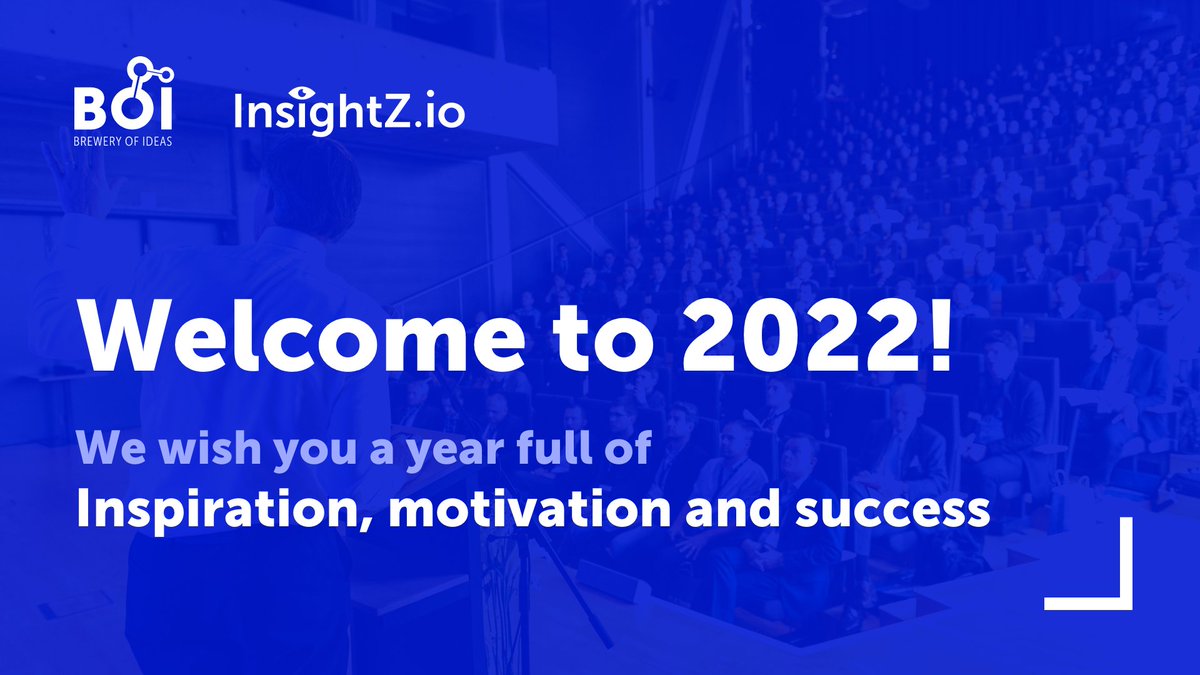 BOI
BREWERY OF IDEAS

InsightZ.io

Welcome to 2022!

We wish you a year full of
Inspiration, motivation and success